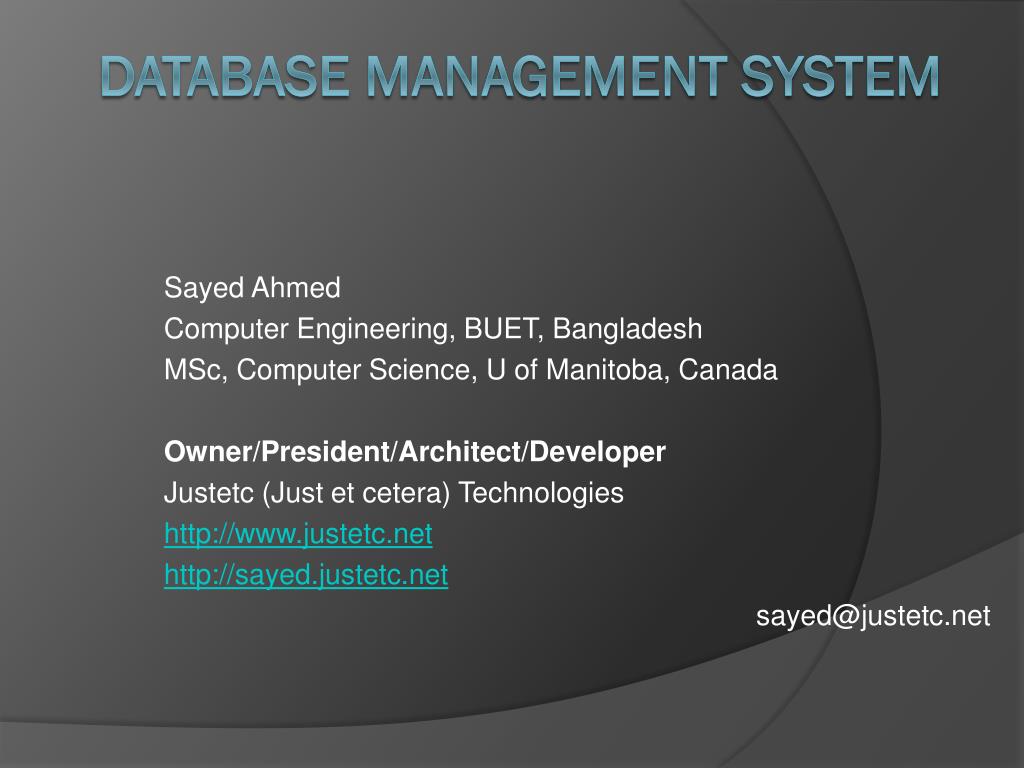 DATABASE MANAGEMENT SYSTEM

Sayed Ahmed
Computer Engineering, BUET, Bangladesh
MSc, Computer Science, U of Manitoba, Canada

Owner/President/Architect/Developer
Justetc (Just et cetera) Technologies
http://www.justetc.net
http://sayed.justetc.net

sayed@justetc.net